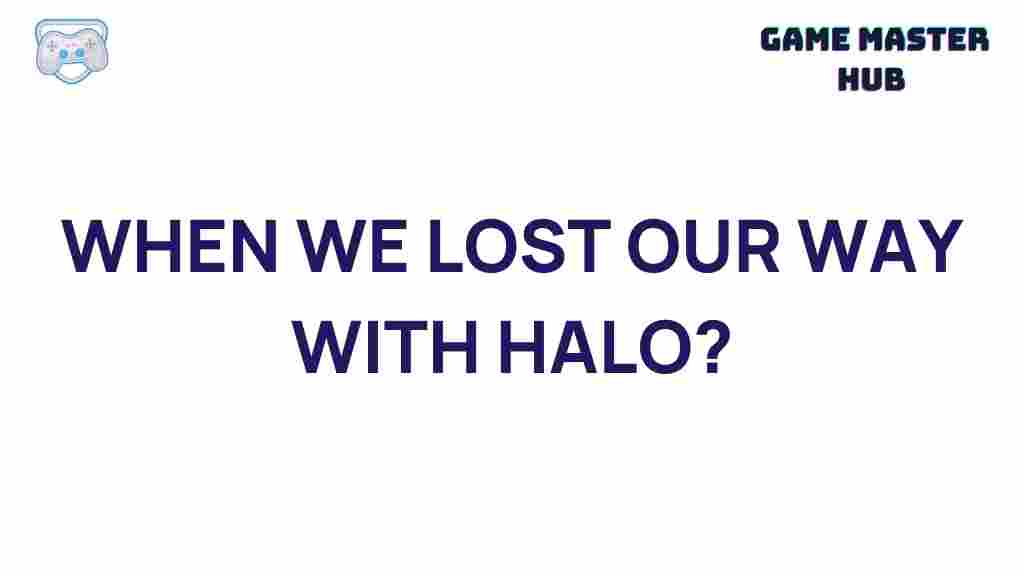 GAME MASTER HUB

WHEN WE LOST OUR WAY WITH HALO?